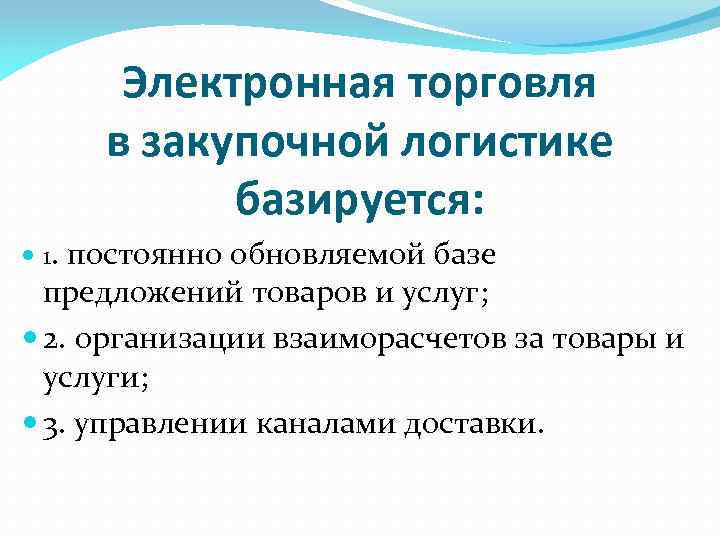 Электронная торговля в закупочной логистике базируется:

1. постоянно обновляемой базе предложений товаров и услуг;

2. организации взаиморасчетов за товары и услуги;

3. управлении каналами доставки.